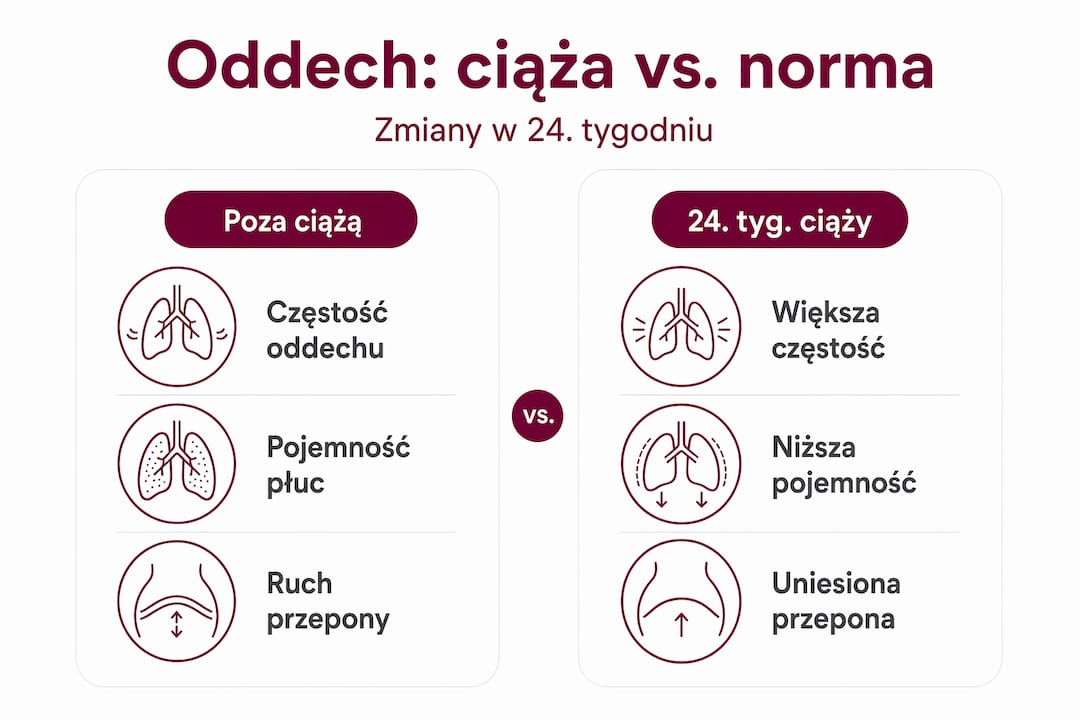 Oddech: ciąża vs. norma

Zmiany w 24. tygodniu

Poza ciążą

Częstość oddechu

Pojemność płuc

Ruch przepony

vs.

24. tyg. ciąży

Większa częstość

Niższa pojemność

Uniesiona przepona